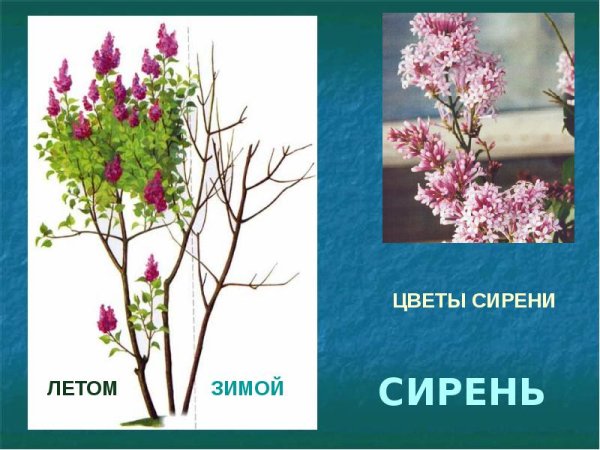 ЛЕТОМ

ЗИМОЙ

ЦВЕТЫ СИРЕНИ

СИРЕНЬ